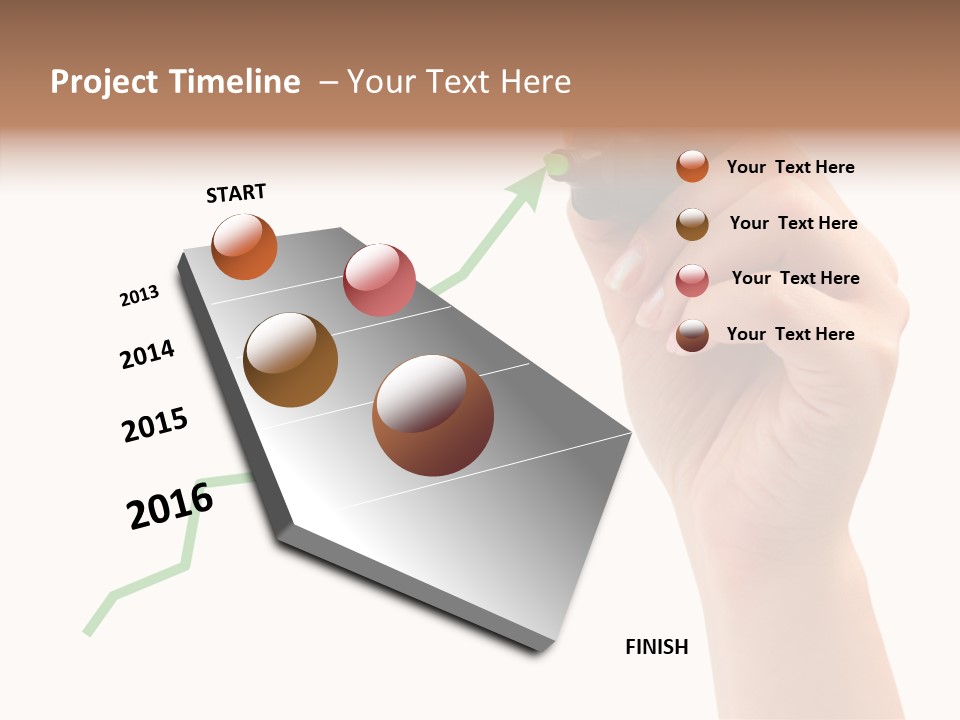 Project Timeline – Your Text Here

START

2013

2014

2015

2016

Your Text Here

Your Text Here

Your Text Here

Your Text Here

FINISH